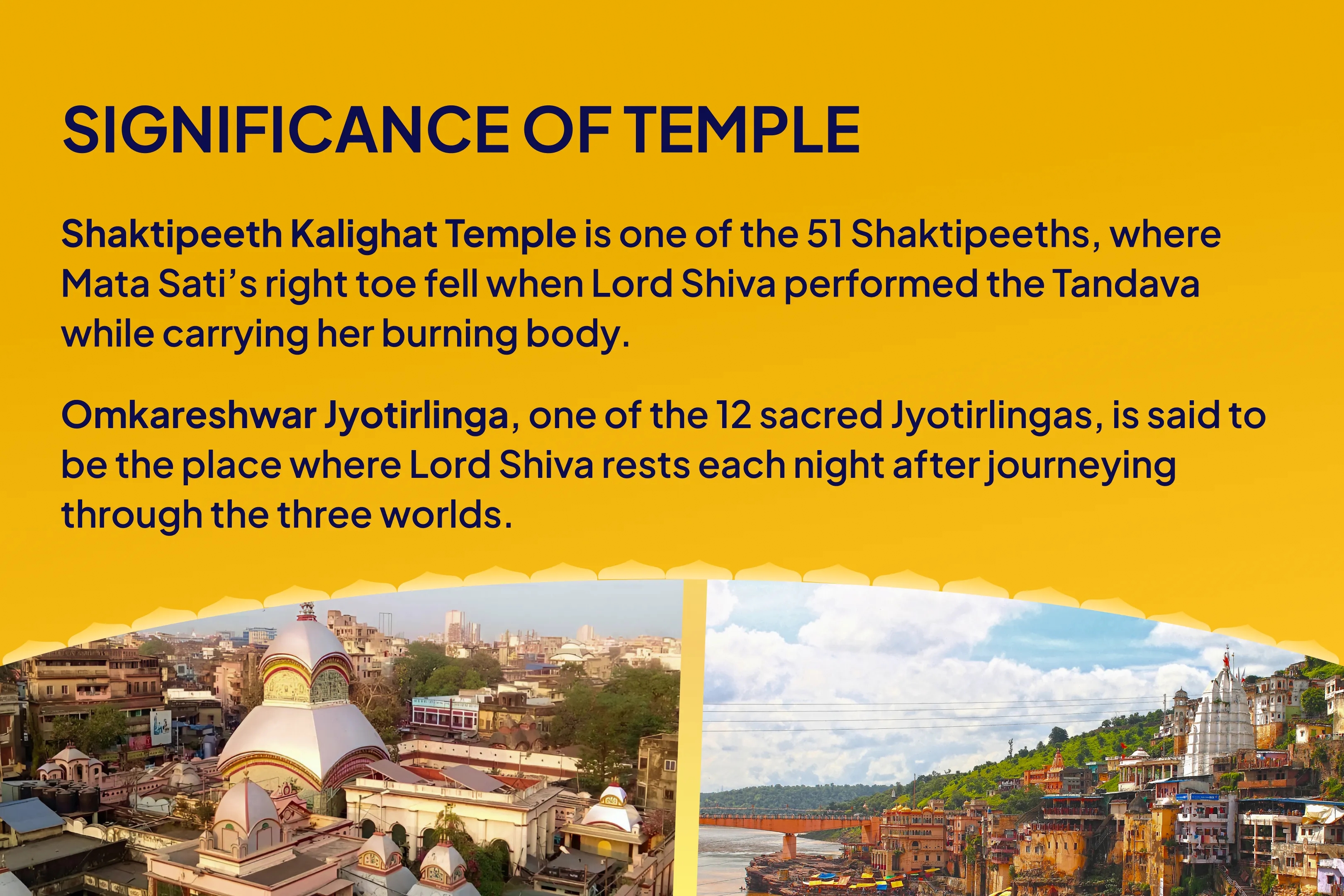 SIGNIFICANCE OF TEMPLE

Shaktipeeth Kalighat Temple is one of the 51 Shaktipeeths, where Mata Sati's right toe fell when Lord Shiva performed the Tandava while carrying her burning body.

Omkareshwar Jyotirlinga, one of the 12 sacred Jyotirlingas, is said to be the place where Lord Shiva rests each night after journeying through the three worlds.